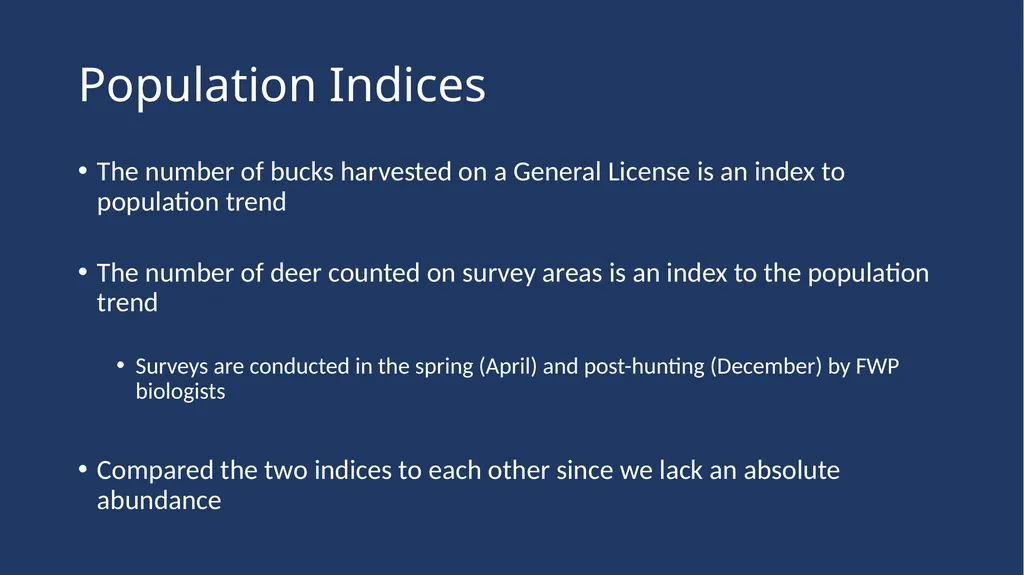 Population Indices

• The number of bucks harvested on a General License is an index to population trend

• The number of deer counted on survey areas is an index to the population trend

• Surveys are conducted in the spring (April) and post-hunting (December) by FWP biologists

• Compared the two indices to each other since we lack an absolute abundance